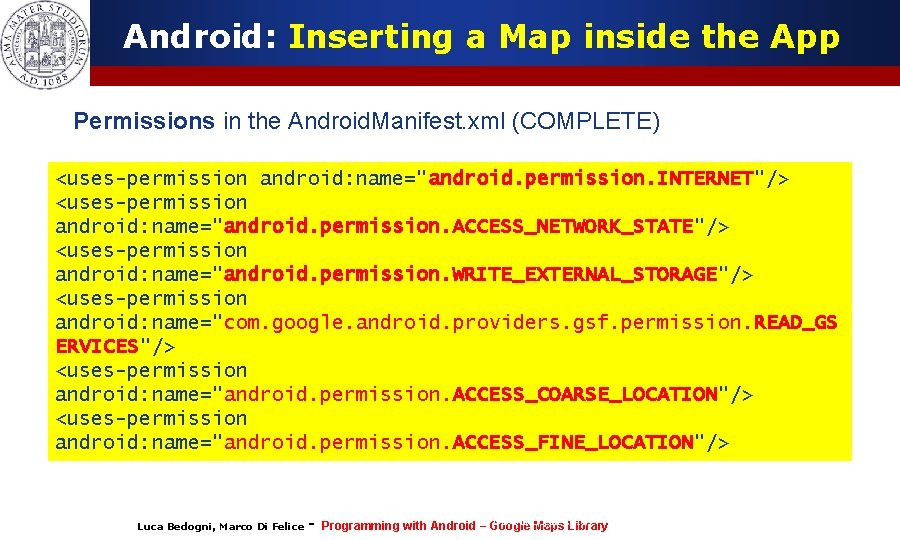 ALMA MATER STUDIORUM A.D. 1088

Android: Inserting a Map inside the App

Permissions in the AndroidManifest.xml (COMPLETE)

<uses-permission android:name="android.permission.INTERNET"/>
<uses-permission android:name="android.permission.ACCESS_NETWORK_STATE"/>
<uses-permission android:name="android.permission.WRITE_EXTERNAL_STORAGE"/>
<uses-permission android:name="com.google.android.providers.gsf.permission.READ_GSERVICES"/>
<uses-permission android:name="android.permission.ACCESS_COARSE_LOCATION"/>
<uses-permission android:name="android.permission.ACCESS_FINE_LOCATION"/>

Luca Bedogni, Marco Di Felice - Programming with Android – Google Maps Library